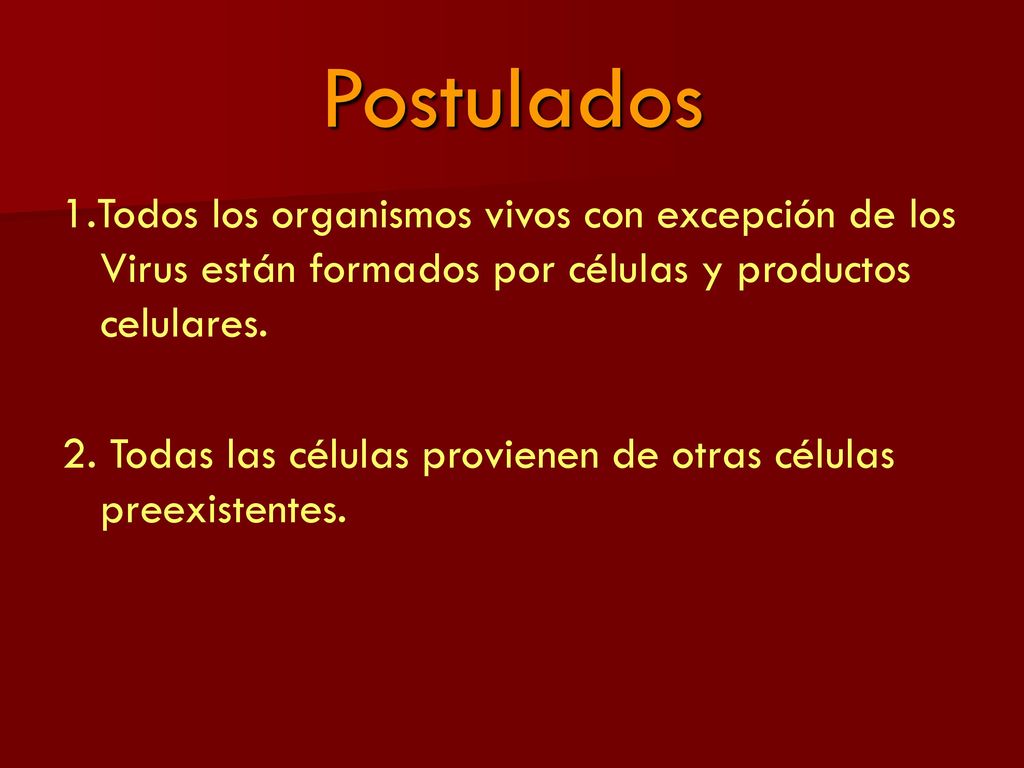 Postulados

1.Todos los organismos vivos con excepción de los Virus están formados por células y productos celulares.

2. Todas las células provienen de otras células preexistentes.